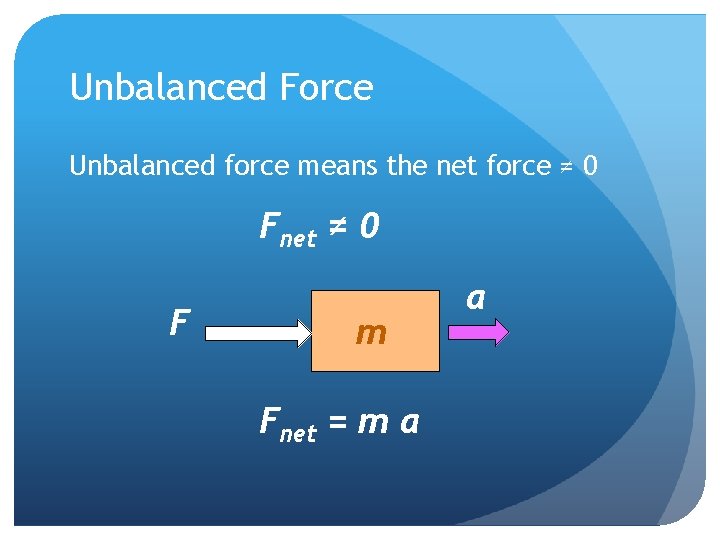 Unbalanced Force

Unbalanced force means the net force ≠ 0

$F_{net} \neq 0$

$F$

$m$

$a$

$F_{net} = m\ a$